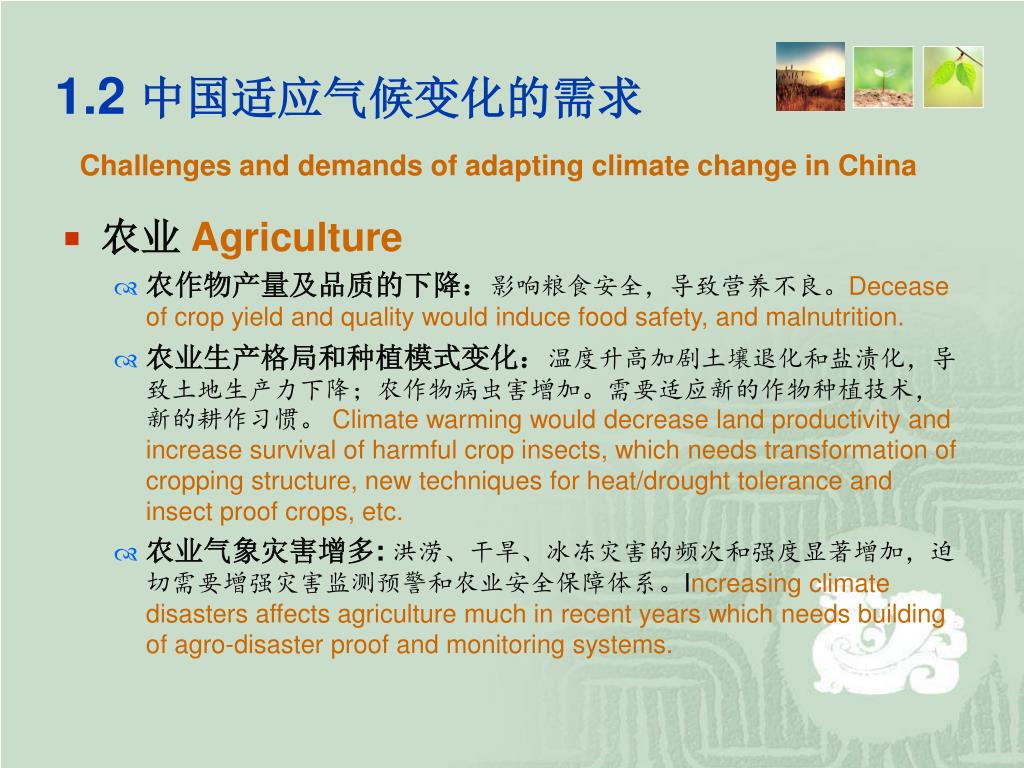 1.2 中国适应气候变化的需求

Challenges and demands of adapting climate change in China

农业 Agriculture

农作物产量及品质的下降：影响粮食安全，导致营养不良。Decease of crop yield and quality would induce food safety, and malnutrition.

农业生产格局和种植模式变化：温度升高加剧土壤退化和盐渍化，导致土地生产力下降；农作物病虫害增加。需要适应新的作物种植技术，新的耕作习惯。 Climate warming would decrease land productivity and increase survival of harmful crop insects, which needs transformation of cropping structure, new techniques for heat/drought tolerance and insect proof crops, etc.

农业气象灾害增多: 洪涝、干旱、冰冻灾害的频次和强度显著增加，迫切需要增强灾害监测预警和农业安全保障体系。Increasing climate disasters affects agriculture much in recent years which needs building of agro-disaster proof and monitoring systems.